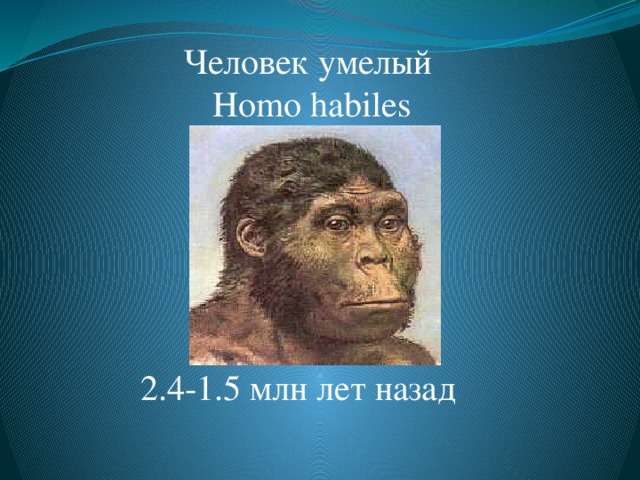 Человек умелый
Homo habiles

2.4-1.5 млн лет назад